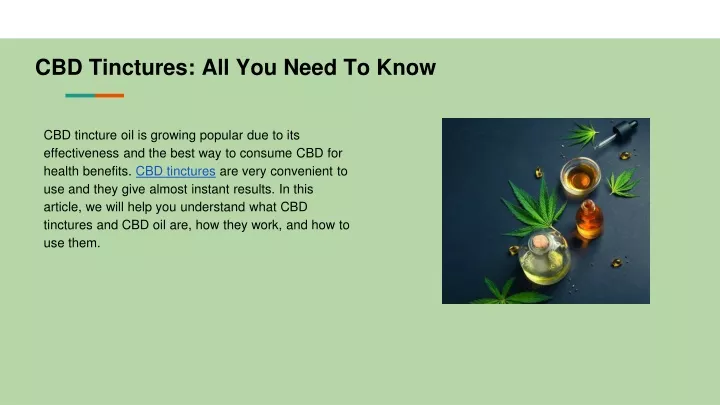 CBD Tinctures: All You Need To Know

CBD tincture oil is growing popular due to its effectiveness and the best way to consume CBD for health benefits. CBD tinctures are very convenient to use and they give almost instant results. In this article, we will help you understand what CBD tinctures and CBD oil are, how they work, and how to use them.